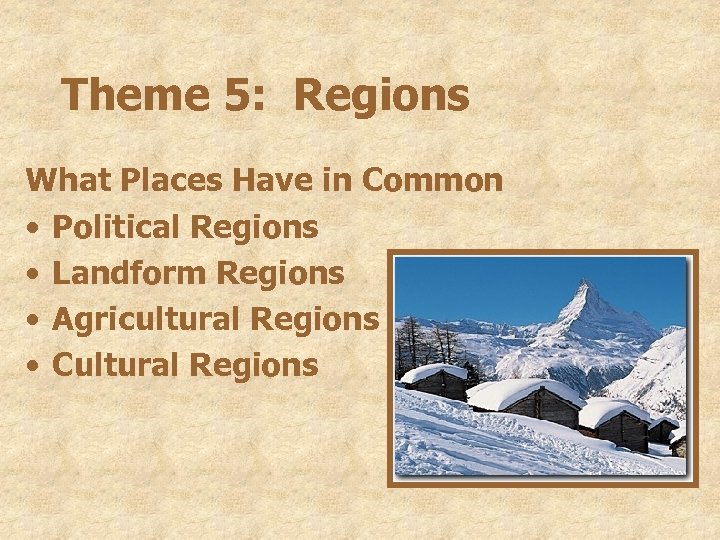 Theme 5: Regions

What Places Have in Common
• Political Regions
• Landform Regions
• Agricultural Regions
• Cultural Regions